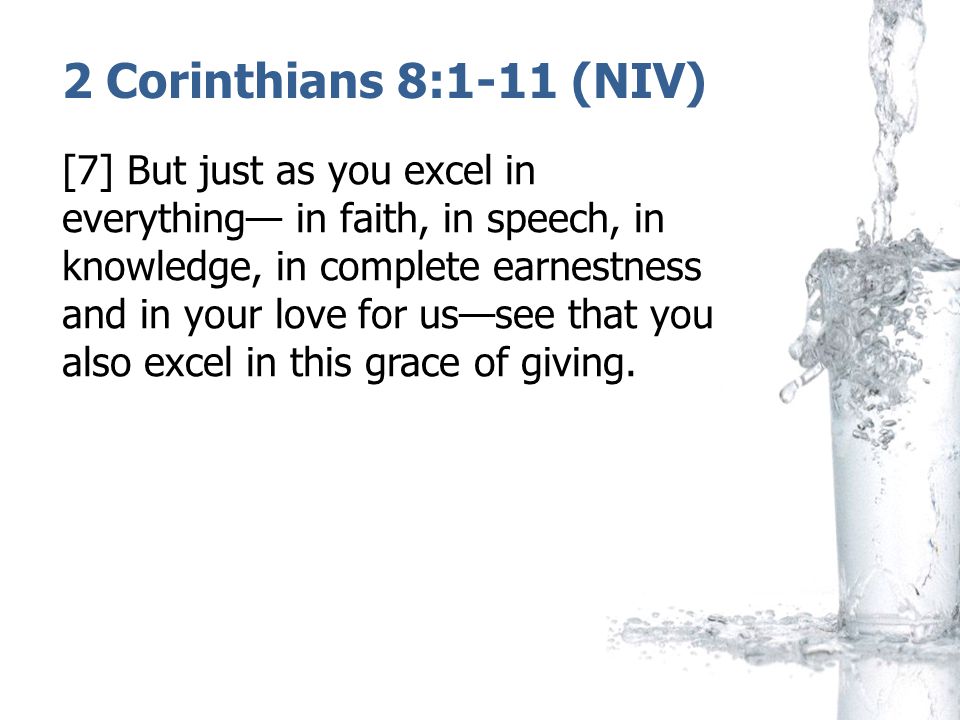 2 Corinthians 8:1-11 (NIV)

[7] But just as you excel in everything— in faith, in speech, in knowledge, in complete earnestness and in your love for us—see that you also excel in this grace of giving.